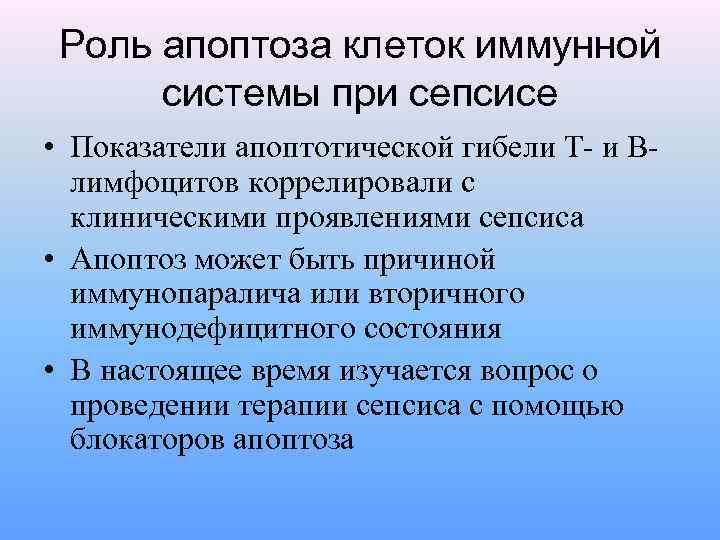 Роль апоптоза клеток иммунной системы при сепсисе

• Показатели апоптотической гибели Т- и В-лимфоцитов коррелировали с клиническими проявлениями сепсиса

• Апоптоз может быть причиной иммунопаралича или вторичного иммунодефицитного состояния

• В настоящее время изучается вопрос о проведении терапии сепсиса с помощью блокаторов апоптоза